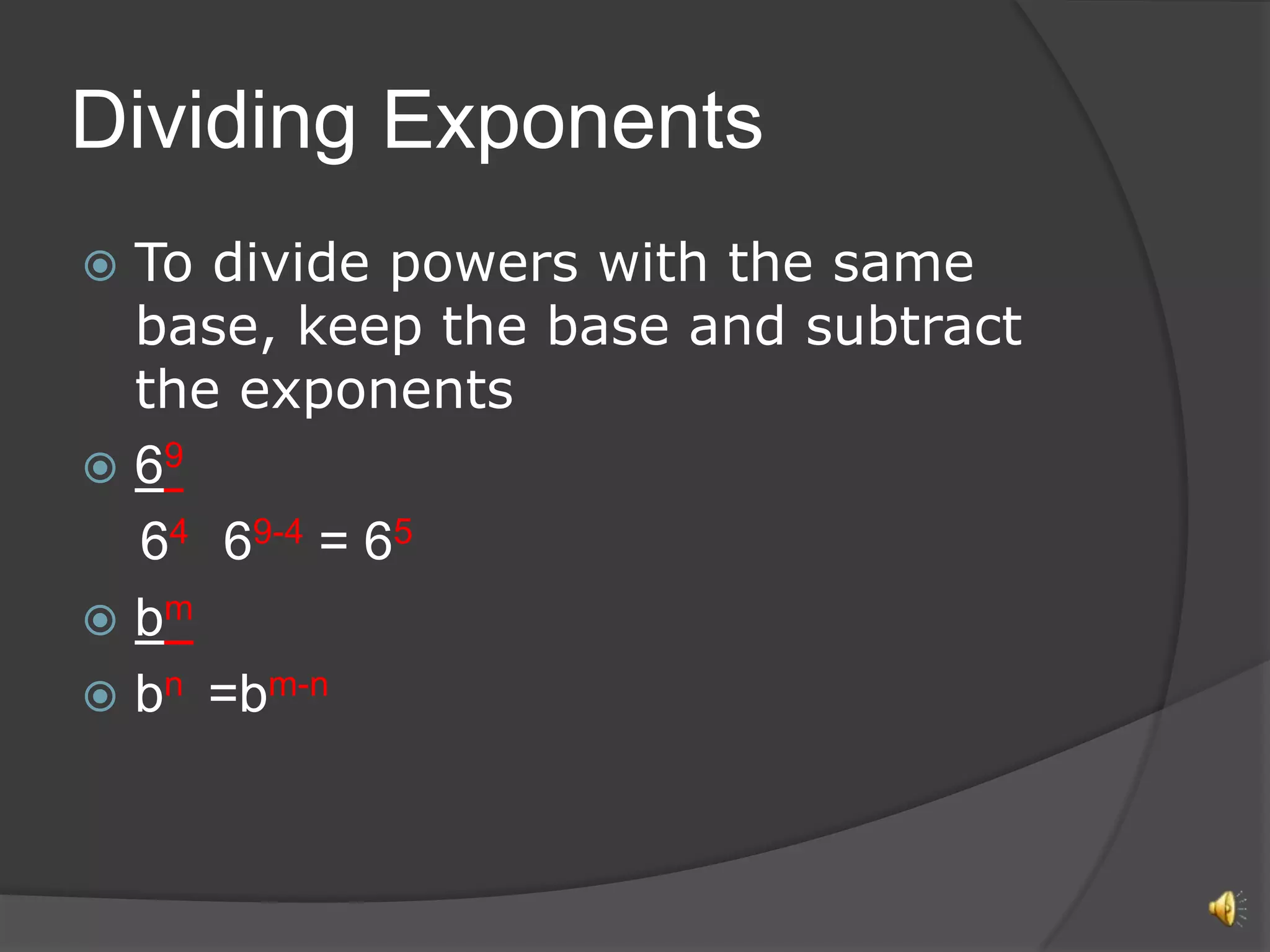 Dividing Exponents

To divide powers with the same base, keep the base and subtract the exponents

$6^9$

$6^4$  $6^{9-4} = 6^5$

$b^m$

$b^n$ $=b^{m-n}$